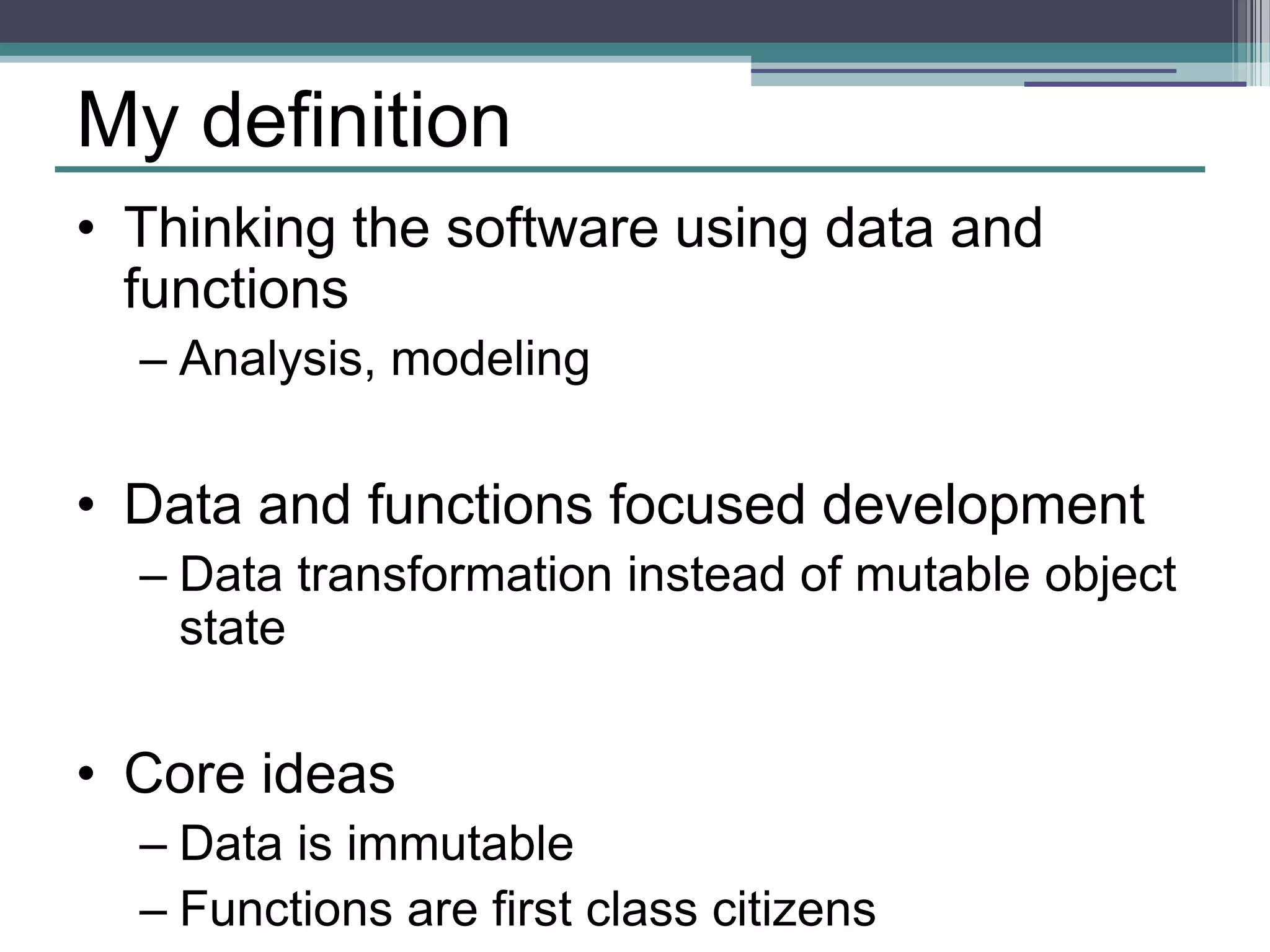 My definition

• Thinking the software using data and functions
– Analysis, modeling

• Data and functions focused development
– Data transformation instead of mutable object state

• Core ideas
– Data is immutable
– Functions are first class citizens